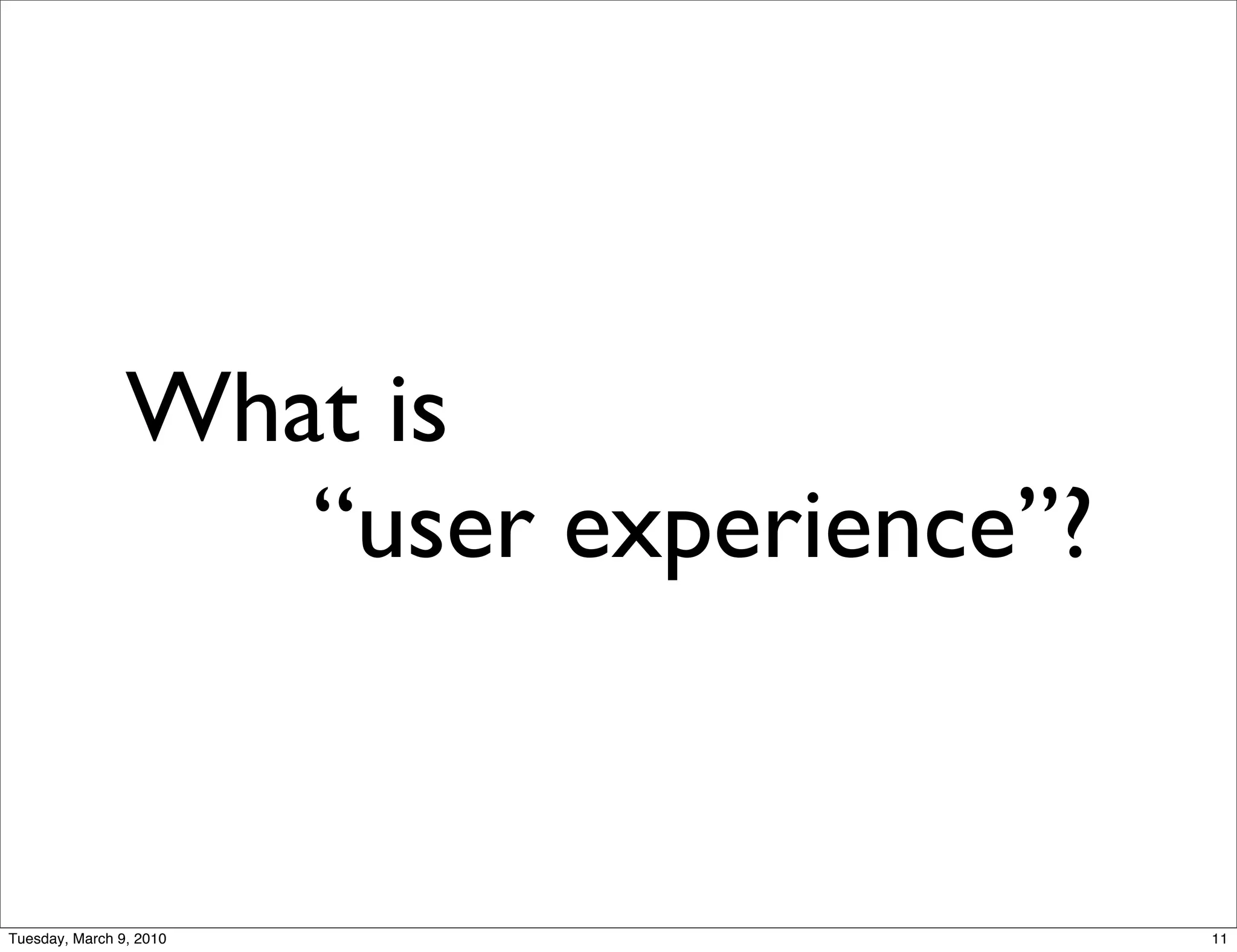 What is
“user experience”?

Tuesday, March 9, 2010

11